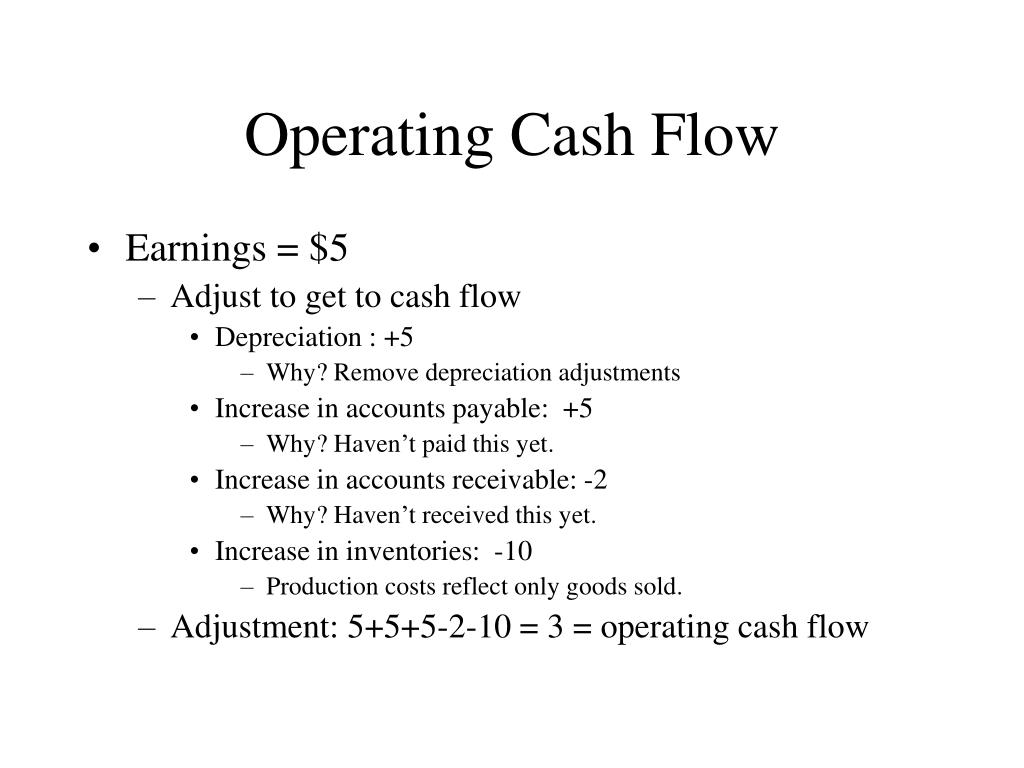 Operating Cash Flow

• Earnings = \$5
– Adjust to get to cash flow
• Depreciation : +5
– Why? Remove depreciation adjustments
• Increase in accounts payable: +5
– Why? Haven’t paid this yet.
• Increase in accounts receivable: -2
– Why? Haven’t received this yet.
• Increase in inventories: -10
– Production costs reflect only goods sold.
– Adjustment: 5+5+5-2-10 = 3 = operating cash flow